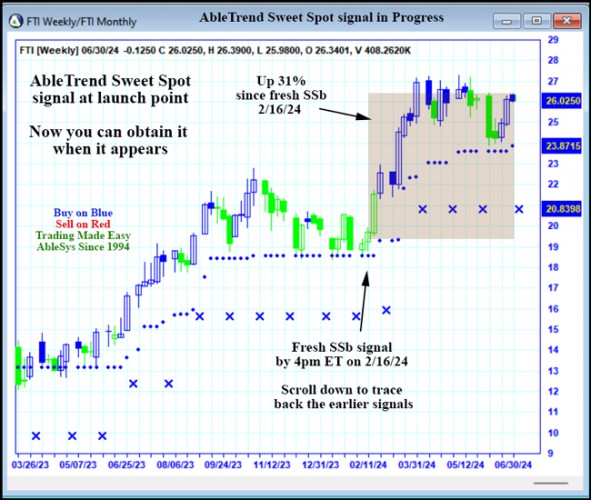 FTI Weekly/FTI Monthly

AbleTrend Sweet Spot signal in Progress

FTI [Weekly] 06/30/24 -0.1250 C 26.0250, H 26.3900, L 25.9800, O 26.3401, V 408.2620K

AbleTrend Sweet Spot signal at launch point

Now you can obtain it when it appears

Up 31% since fresh SSb 2/16/24

Buy on Blue
Sell on Red
Trading Made Easy
AbleSys Since 1994

Fresh SSb signal by 4pm ET on 2/16/24

Scroll down to trace back the earlier signals

29
28
27
26.0250
25
23.8715
23
22
20.8398
20
19
18
17
16
15
14
13
12
11
10
9

03/26/23 05/07/23 06/25/23 08/06/23 09/24/23 11/12/23 12/31/23 02/11/24 03/31/24 05/12/24 06/30/24